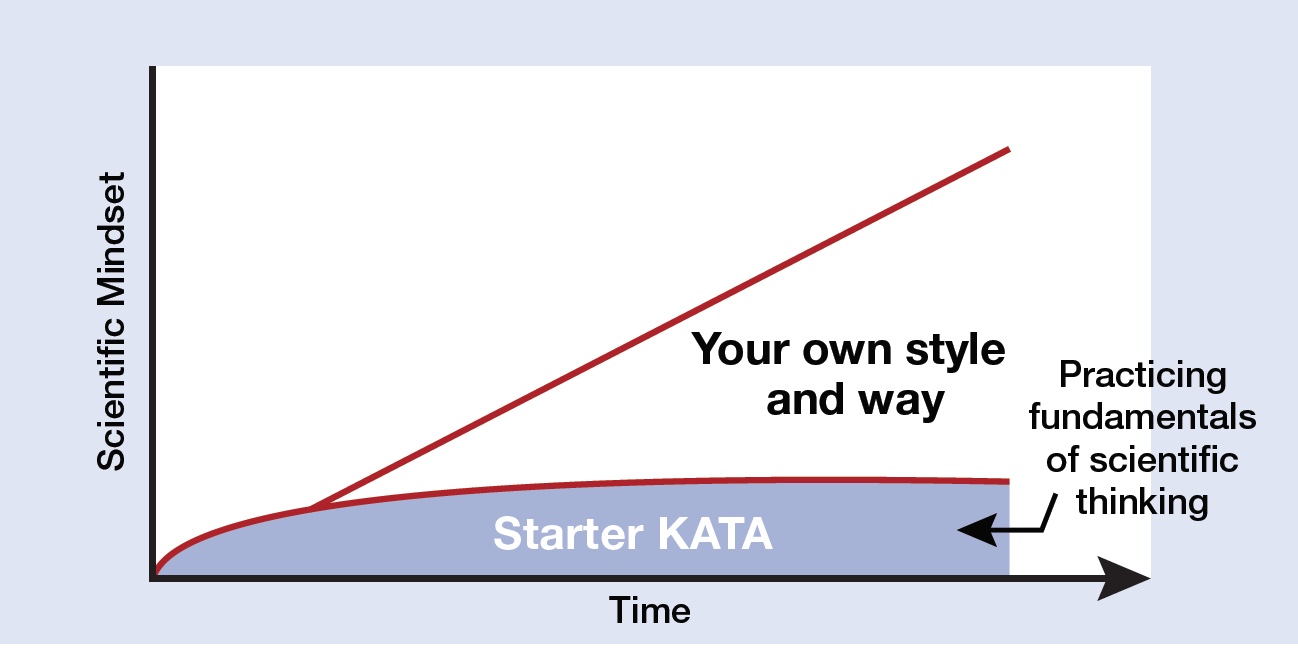 Scientific Mindset

Your own style and way

Practicing fundamentals of scientific thinking

Starter KATA

Time